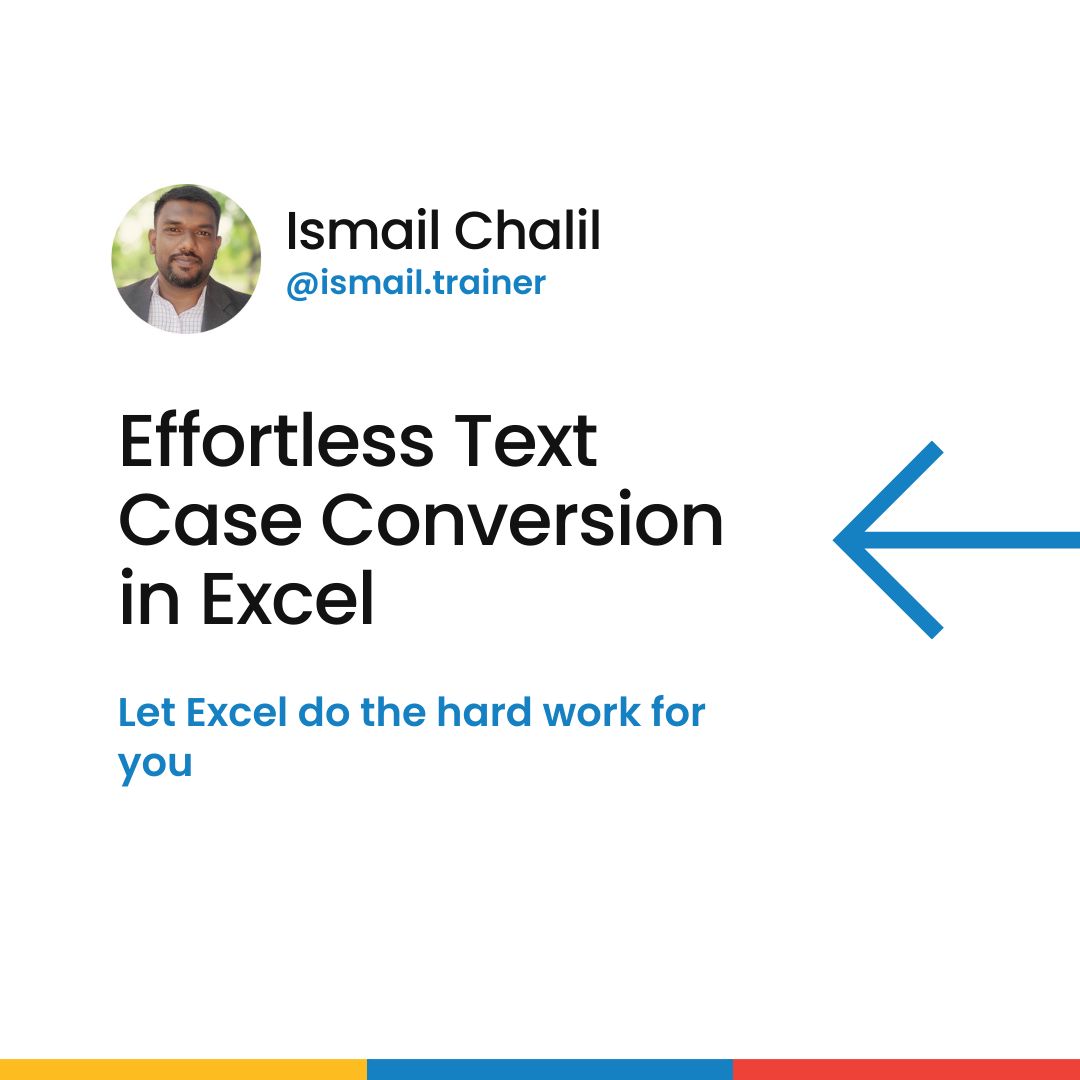 Ismail Chalil
@ismail.trainer

Effortless Text Case Conversion in Excel

Let Excel do the hard work for you